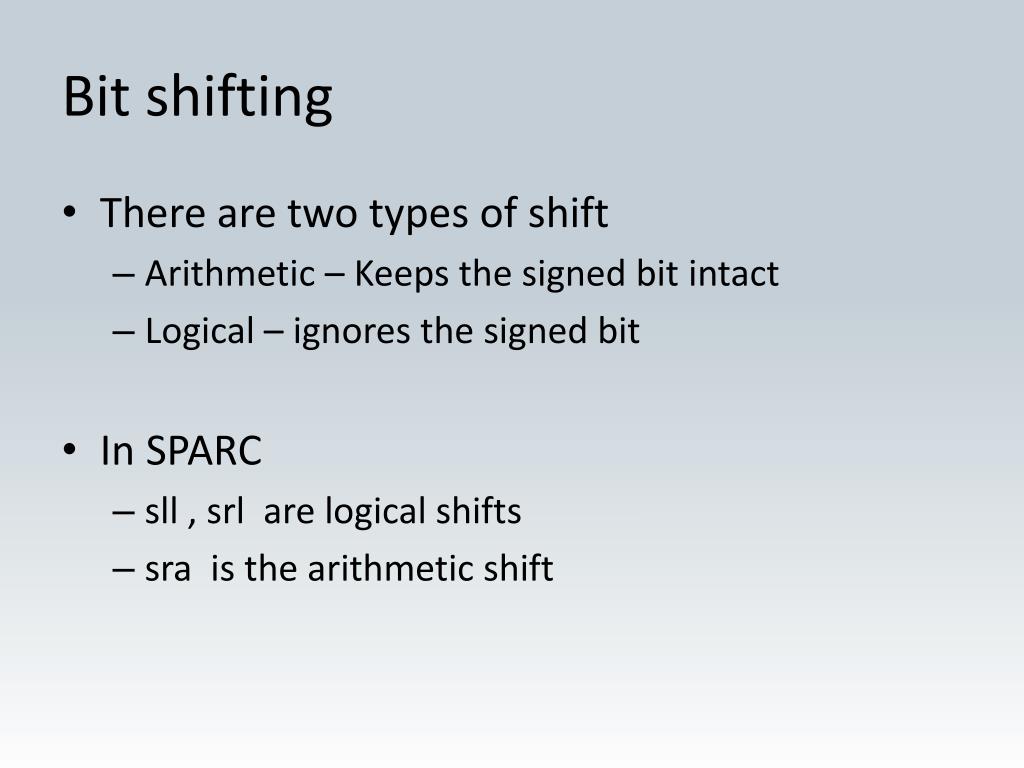 Bit shifting

• There are two types of shift
  – Arithmetic – Keeps the signed bit intact
  – Logical – ignores the signed bit

• In SPARC
  – sll , srl are logical shifts
  – sra is the arithmetic shift